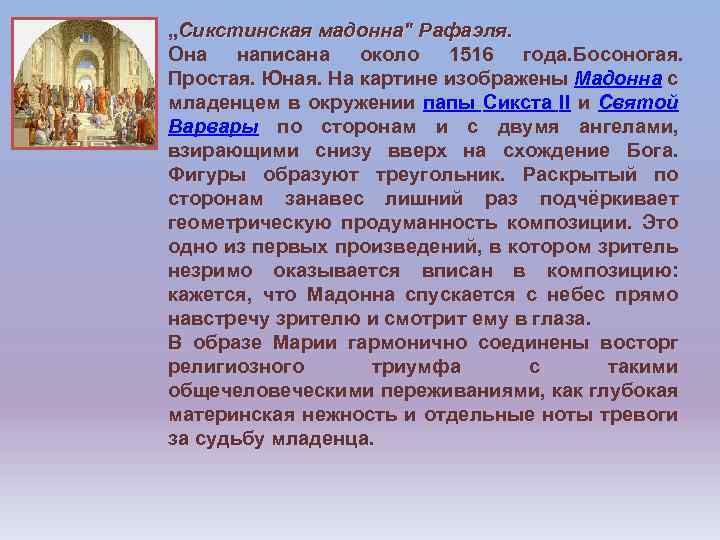 „Сикстинская мадонна" Рафаэля.
Она написана около 1516 года.Босоногая. Простая. Юная. На картине изображены Мадонна с младенцем в окружении папы Сикста II и Святой Варвары по сторонам и с двумя ангелами, взирающими снизу вверх на схождение Бога. Фигуры образуют треугольник. Раскрытый по сторонам занавес лишний раз подчёркивает геометрическую продуманность композиции. Это одно из первых произведений, в котором зритель незримо оказывается вписан в композицию: кажется, что Мадонна спускается с небес прямо навстречу зрителю и смотрит ему в глаза.
В образе Марии гармонично соединены восторг религиозного триумфа с такими общечеловеческими переживаниями, как глубокая материнская нежность и отдельные ноты тревоги за судьбу младенца.